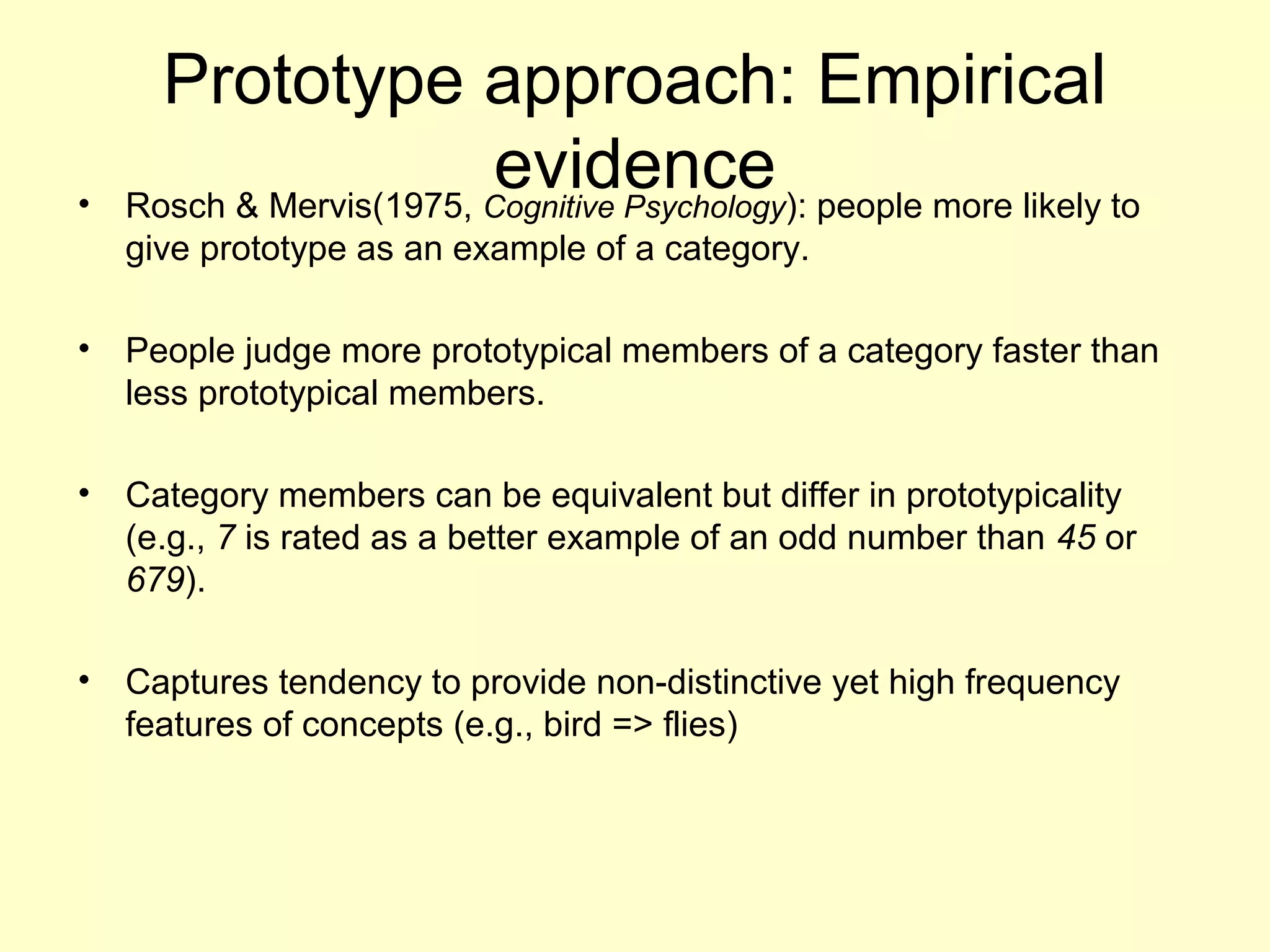 Prototype approach: Empirical evidence

• Rosch & Mervis(1975, Cognitive Psychology): people more likely to give prototype as an example of a category.

• People judge more prototypical members of a category faster than less prototypical members.

• Category members can be equivalent but differ in prototypicality (e.g., 7 is rated as a better example of an odd number than 45 or 679).

• Captures tendency to provide non-distinctive yet high frequency features of concepts (e.g., bird => flies)